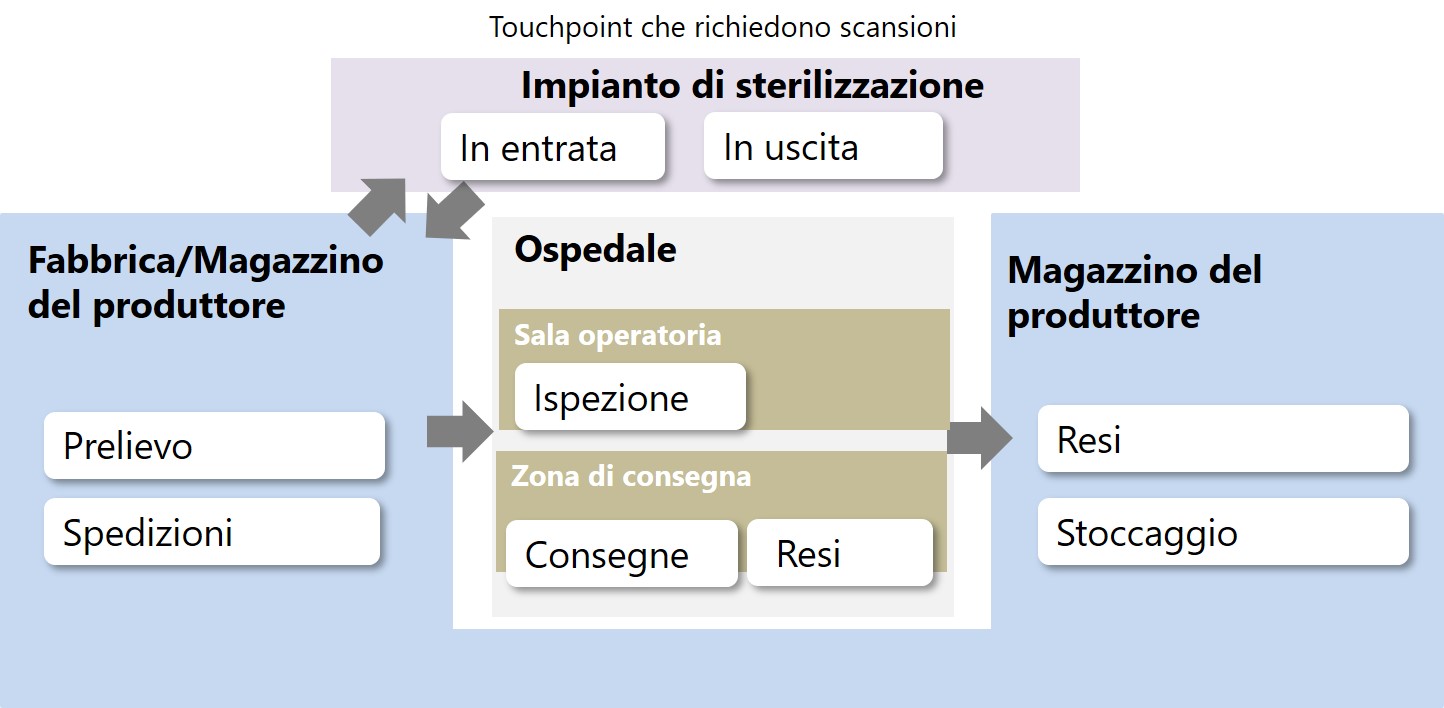 Touchpoint che richiedono scansioni

Impianto di sterilizzazione

In entrata

In uscita

Fabbrica/Magazzino del produttore

Prelievo

Spedizioni

Ospedale

Sala operatoria

Ispezione

Zona di consegna

Consegne

Resi

Magazzino del produttore

Resi

Stoccaggio